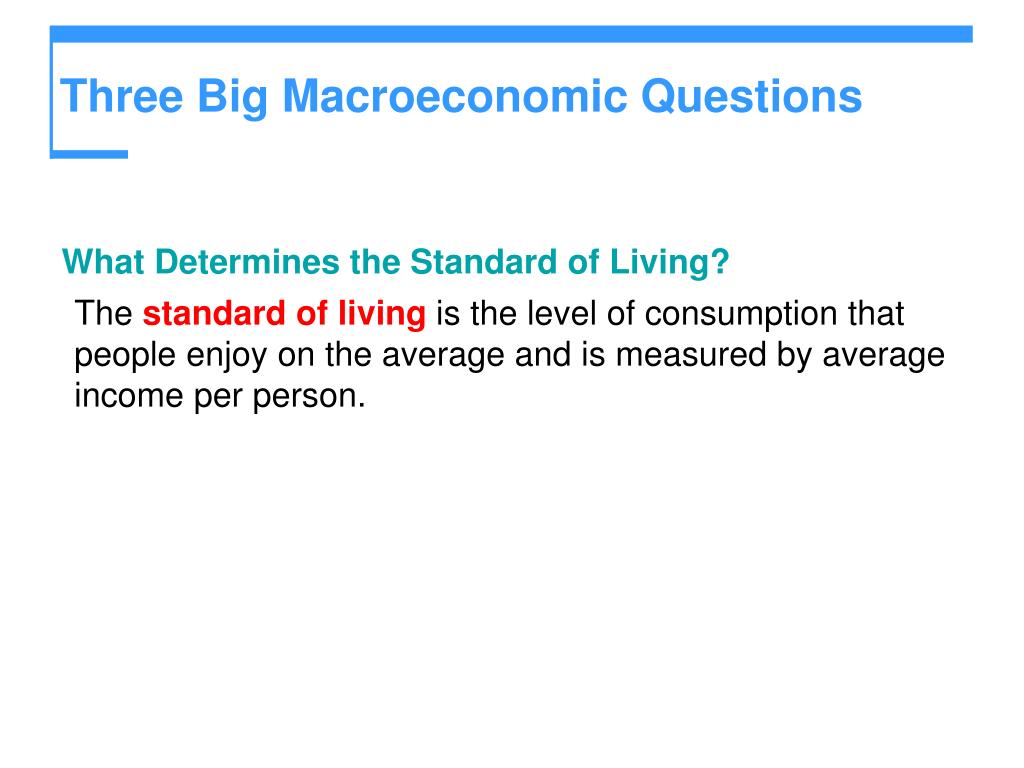 Three Big Macroeconomic Questions

What Determines the Standard of Living?

The standard of living is the level of consumption that people enjoy on the average and is measured by average income per person.